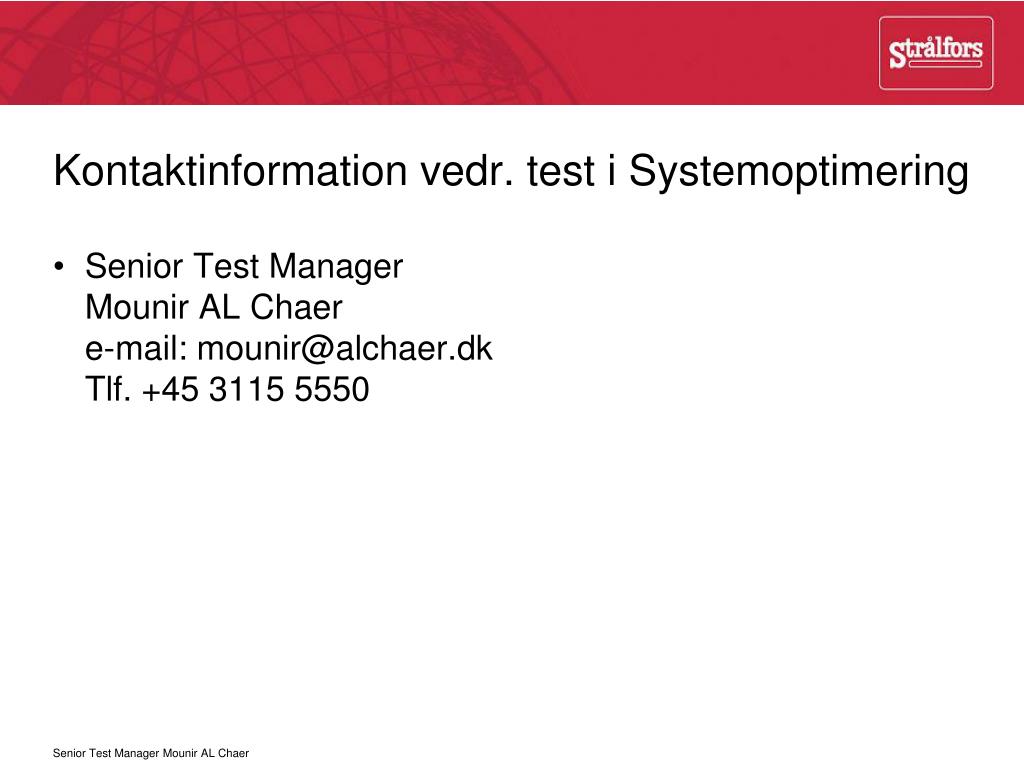 Strålfors

Kontaktinformation vedr. test i Systemoptimering

• Senior Test Manager
Mounir AL Chaer
e-mail: mounir@alchaer.dk
Tlf. +45 3115 5550

Senior Test Manager Mounir AL Chaer